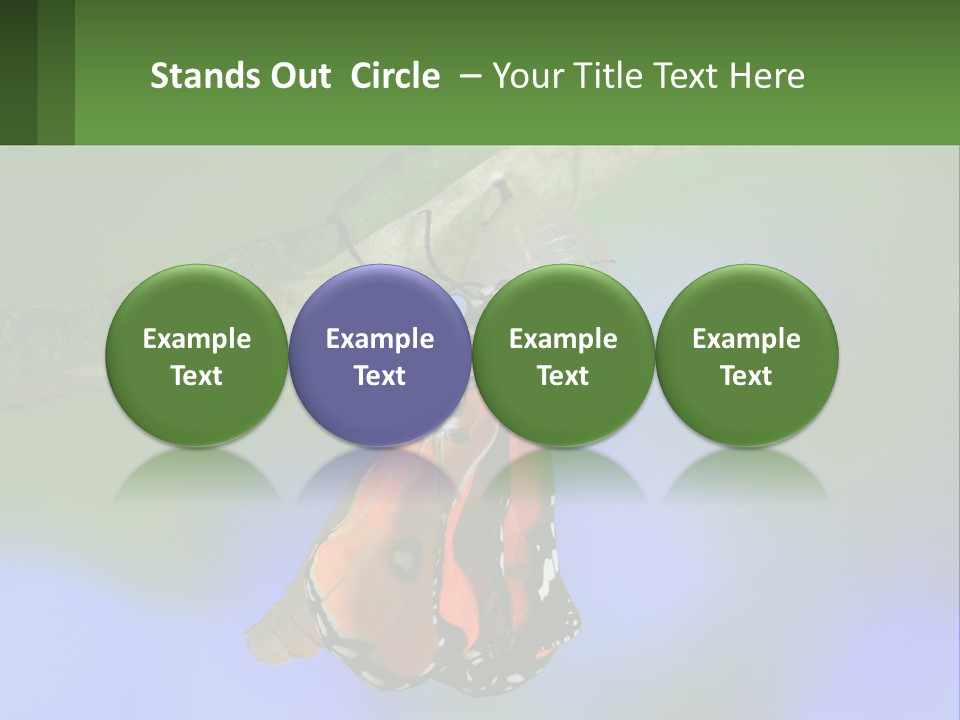 Stands Out Circle – Your Title Text Here

Example Text

Example Text

Example Text

Example Text